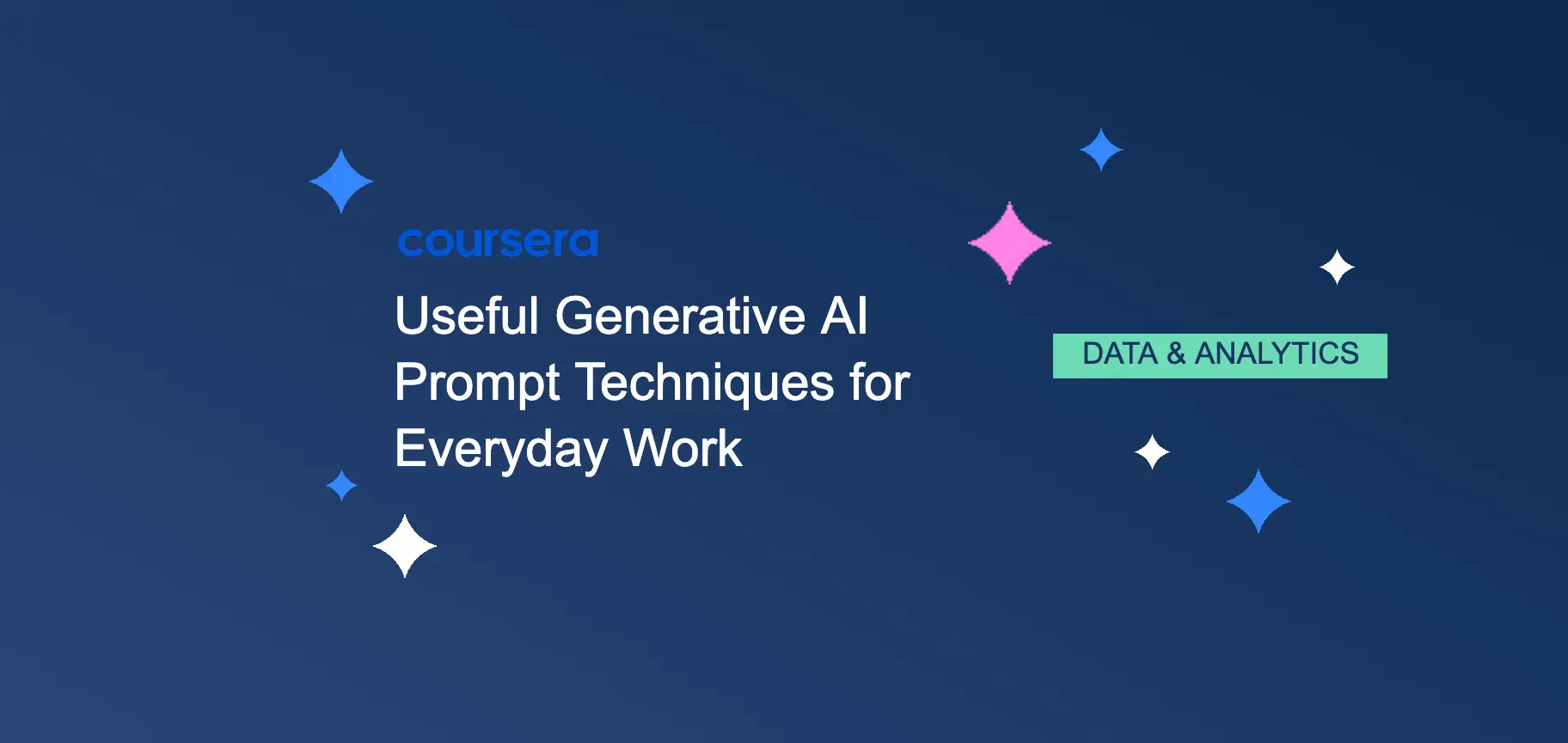 coursera

Useful Generative AI Prompt Techniques for Everyday Work

DATA & ANALYTICS